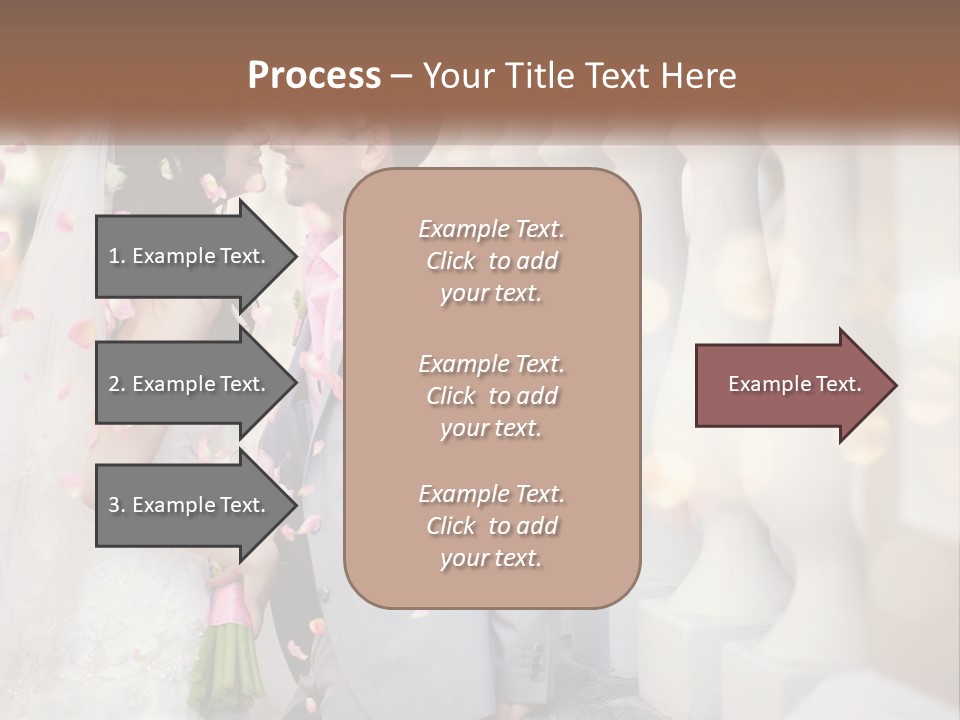 Process – Your Title Text Here

1. Example Text.

2. Example Text.

3. Example Text.

Example Text. Click to add your text.

Example Text. Click to add your text.

Example Text. Click to add your text.

Example Text.